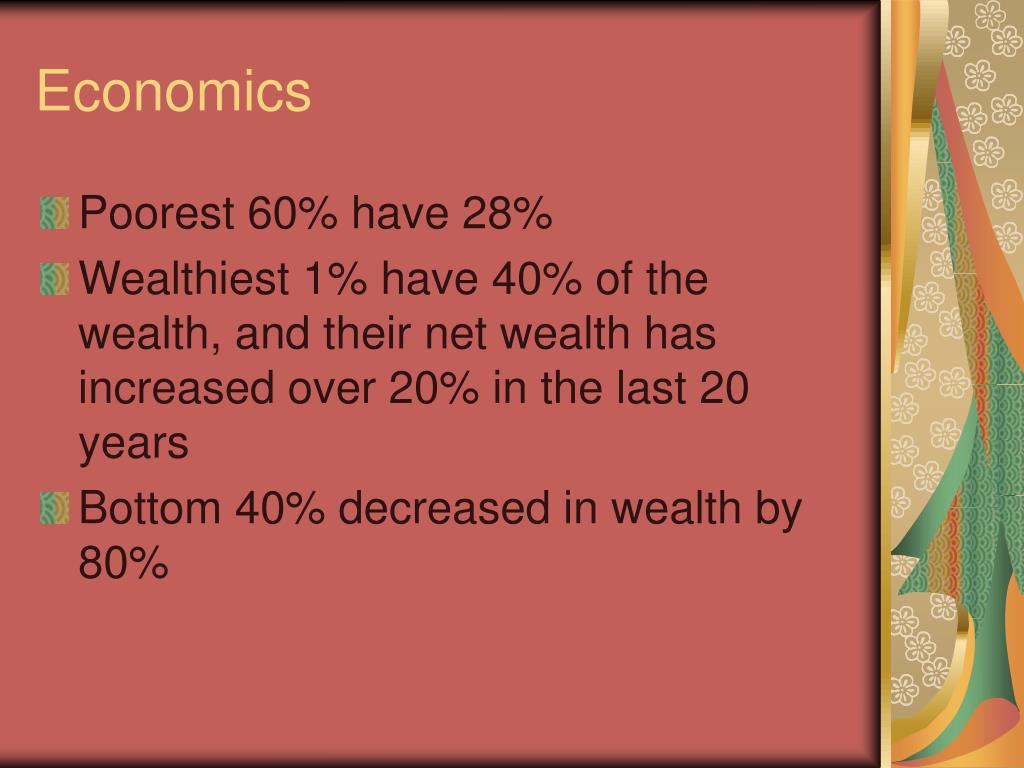 Economics

Poorest 60% have 28%

Wealthiest 1% have 40% of the wealth, and their net wealth has increased over 20% in the last 20 years

Bottom 40% decreased in wealth by 80%